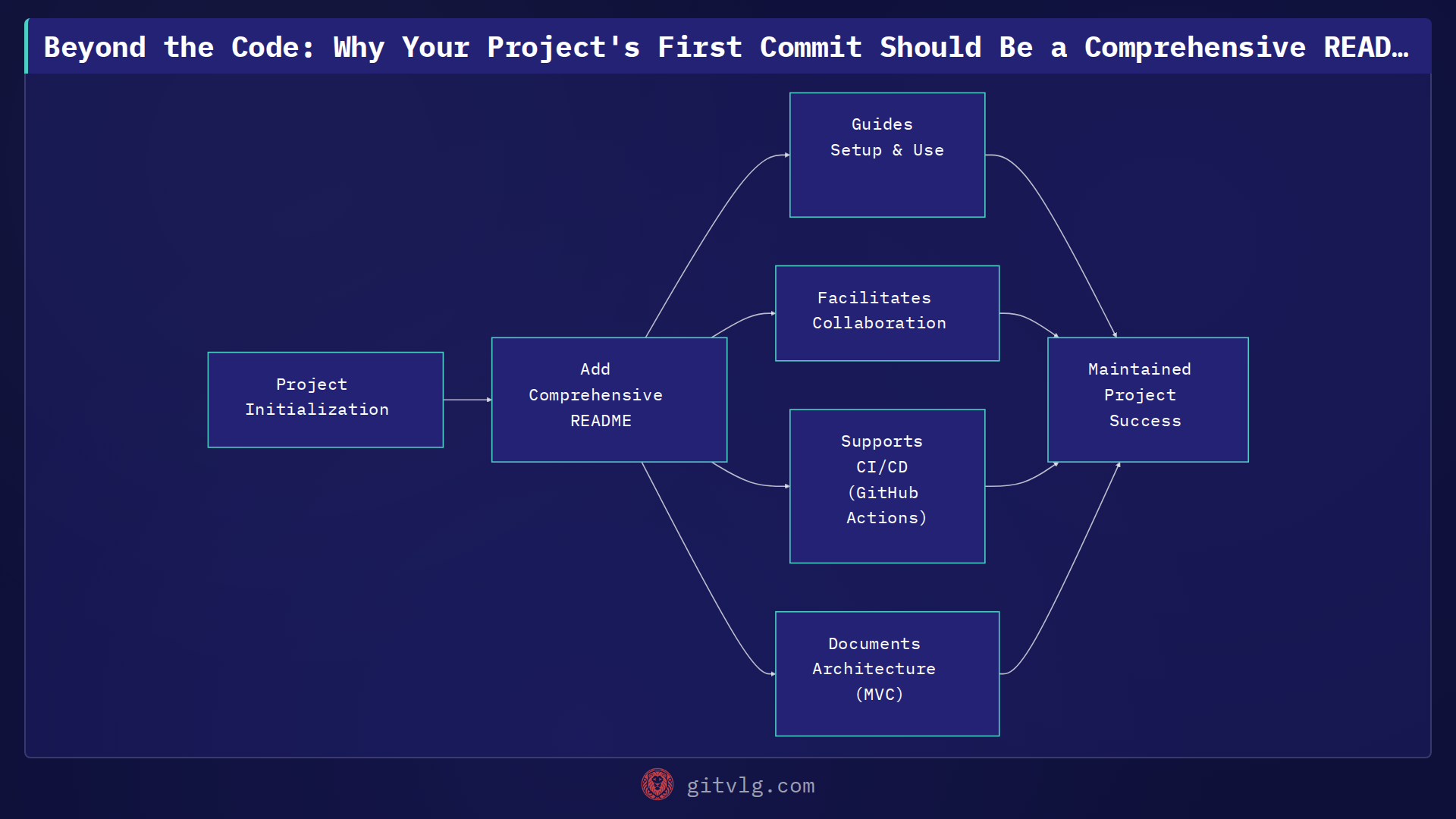 Beyond the Code: Why Your Project's First Commit Should Be a Comprehensive READ…

Project Initialization

Add Comprehensive README

Guides Setup & Use

Facilitates Collaboration

Supports CI/CD (GitHub Actions)

Documents Architecture (MVC)

Maintained Project Success

gitvlg.com